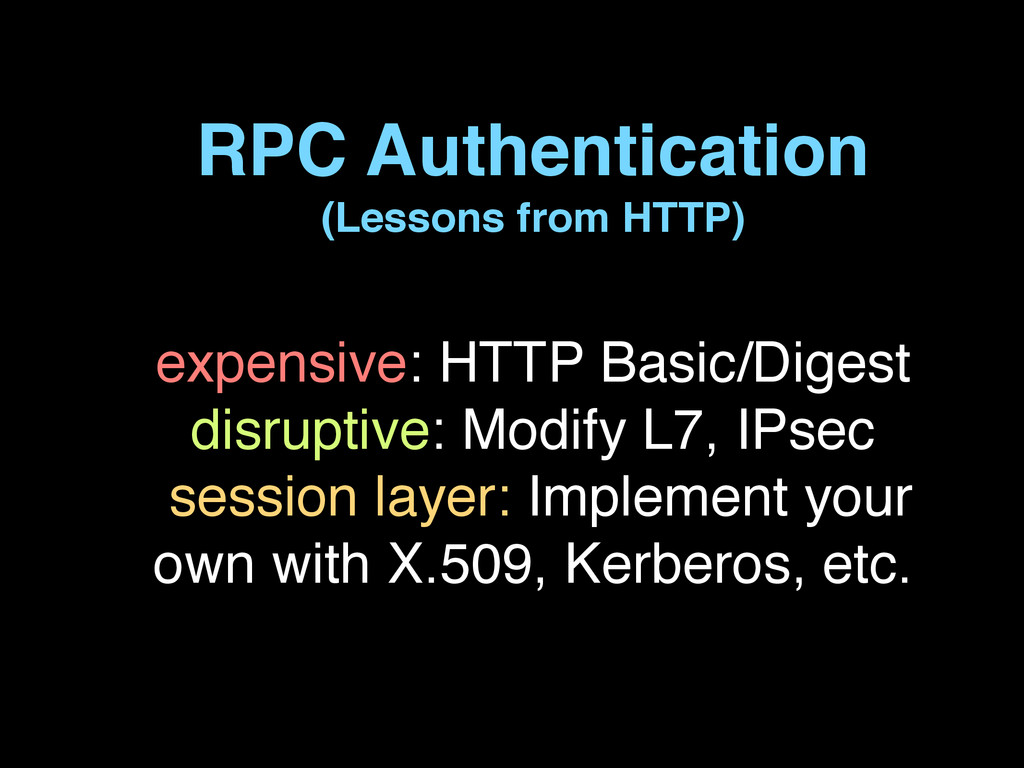 RPC Authentication
(Lessons from HTTP)

expensive: HTTP Basic/Digest
disruptive: Modify L7, IPsec
session layer: Implement your own with X.509, Kerberos, etc.